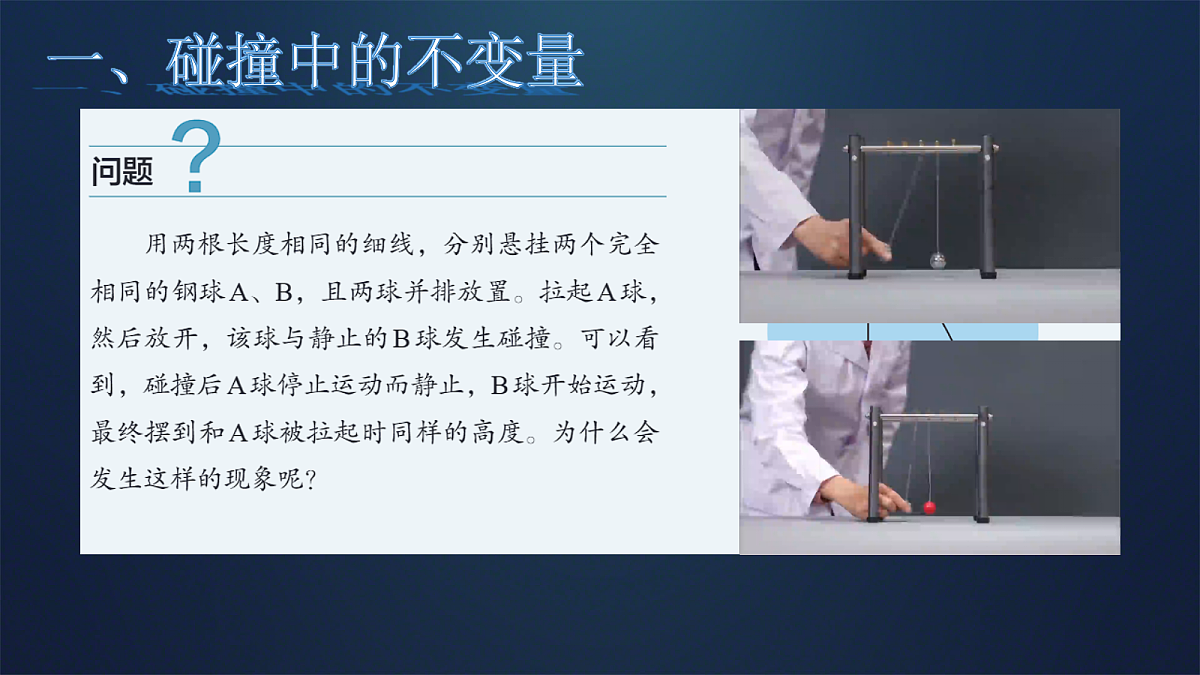 一、碰撞中的不变量

问题 ?

用两根长度相同的细线，分别悬挂两个完全相同的钢球A、B，且两球并排放置。拉起A球，然后放开，该球与静止的B球发生碰撞。可以看到，碰撞后A球停止运动而静止，B球开始运动，最终摆到和A球被拉起时同样的高度。为什么会发生这样的现象呢?